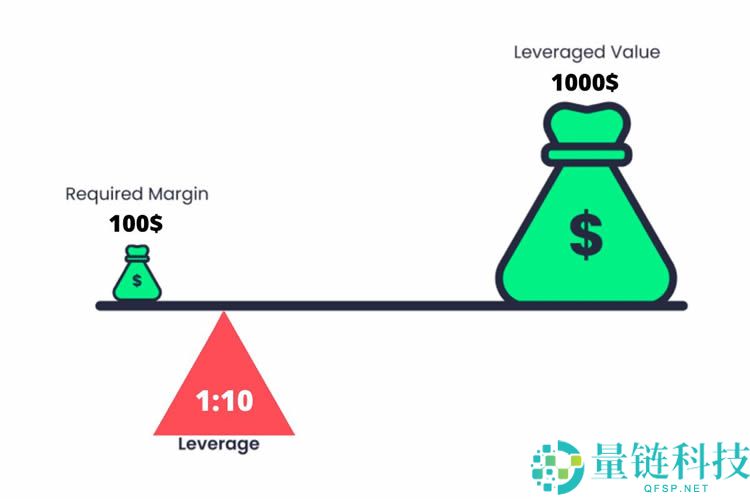 Leveraged Value
1000$

Required Margin
100$

$

$

1:10
Leverage

量链科技
QFSP.NET